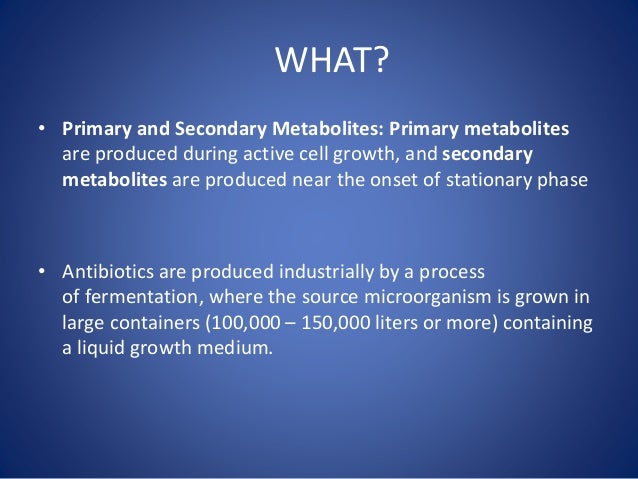 WHAT?

• Primary and Secondary Metabolites: Primary metabolites are produced during active cell growth, and secondary metabolites are produced near the onset of stationary phase

• Antibiotics are produced industrially by a process of fermentation, where the source microorganism is grown in large containers (100,000 – 150,000 liters or more) containing a liquid growth medium.